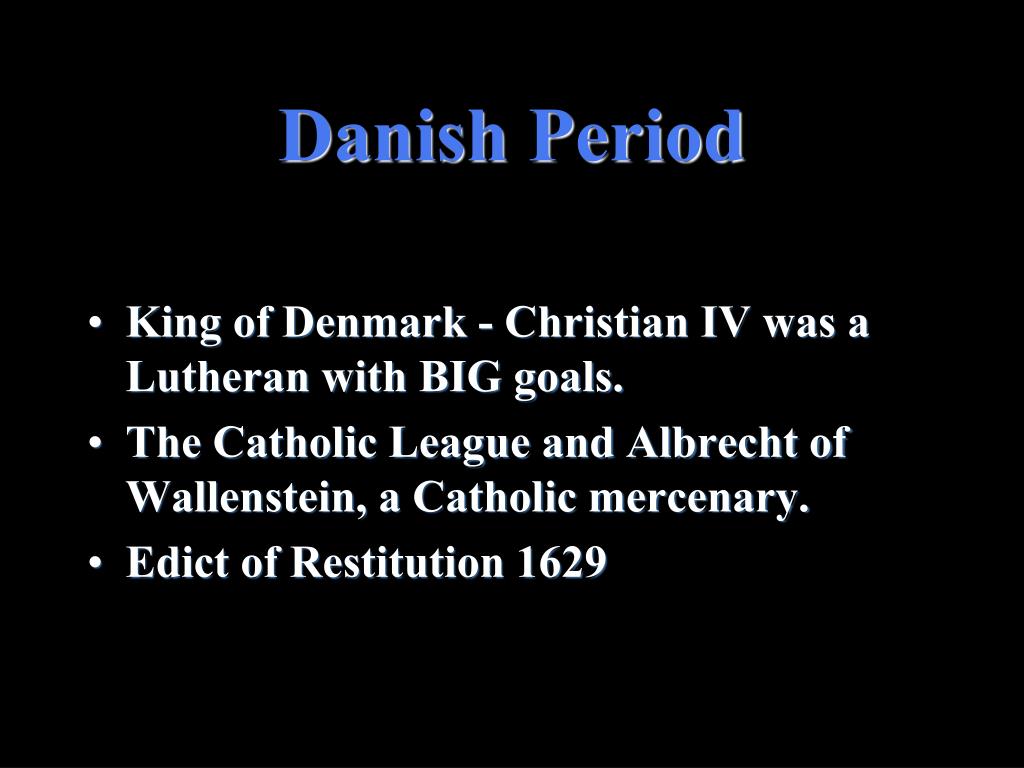 Danish Period

• King of Denmark - Christian IV was a Lutheran with BIG goals.
• The Catholic League and Albrecht of Wallenstein, a Catholic mercenary.
• Edict of Restitution 1629